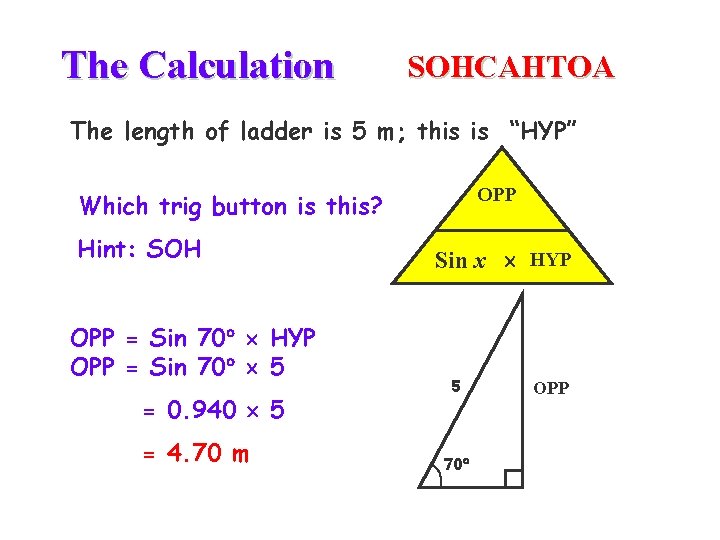 The Calculation SOHCAHTOA

The length of ladder is 5 m; this is "HYP"

Which trig button is this?

Hint: SOH

OPP

Sin $x$ × HYP

OPP = Sin 70° × HYP
OPP = Sin 70° × 5
= 0.940 × 5
= 4.70 m

5

OPP

70°